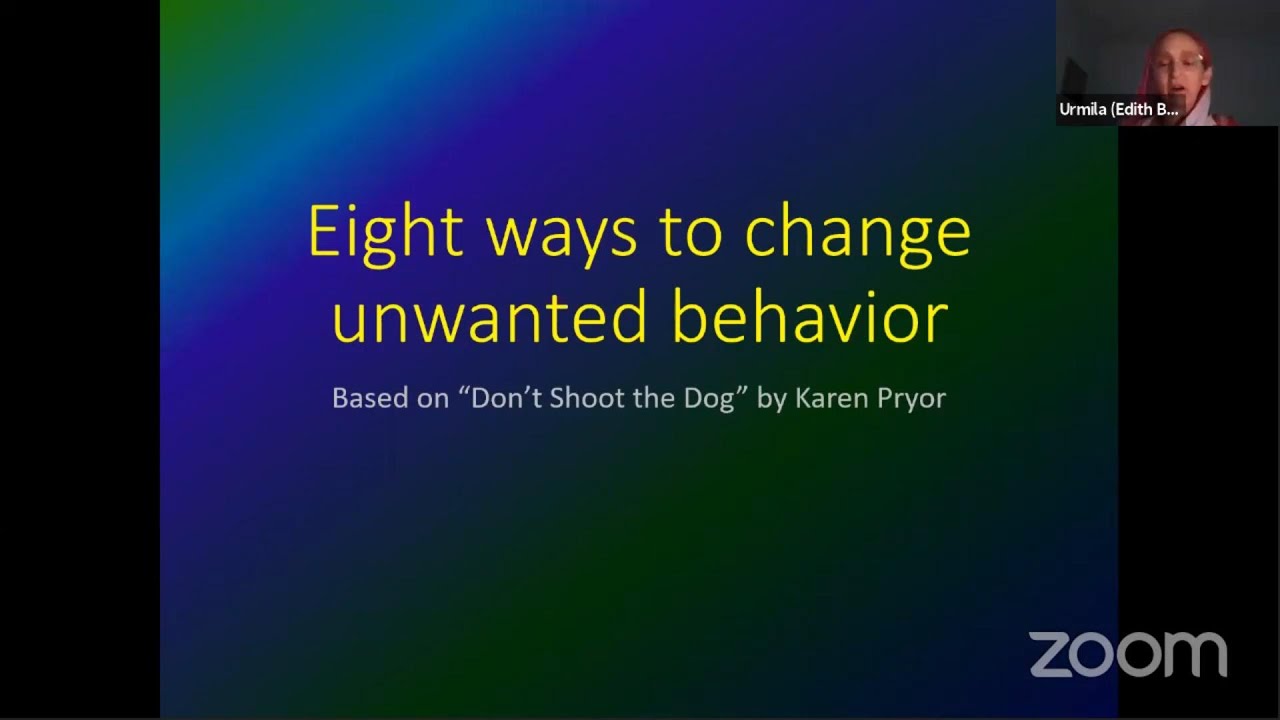 Urmila (Edith B...

Eight ways to change unwanted behavior

Based on “Don’t Shoot the Dog” by Karen Pryor

zoom